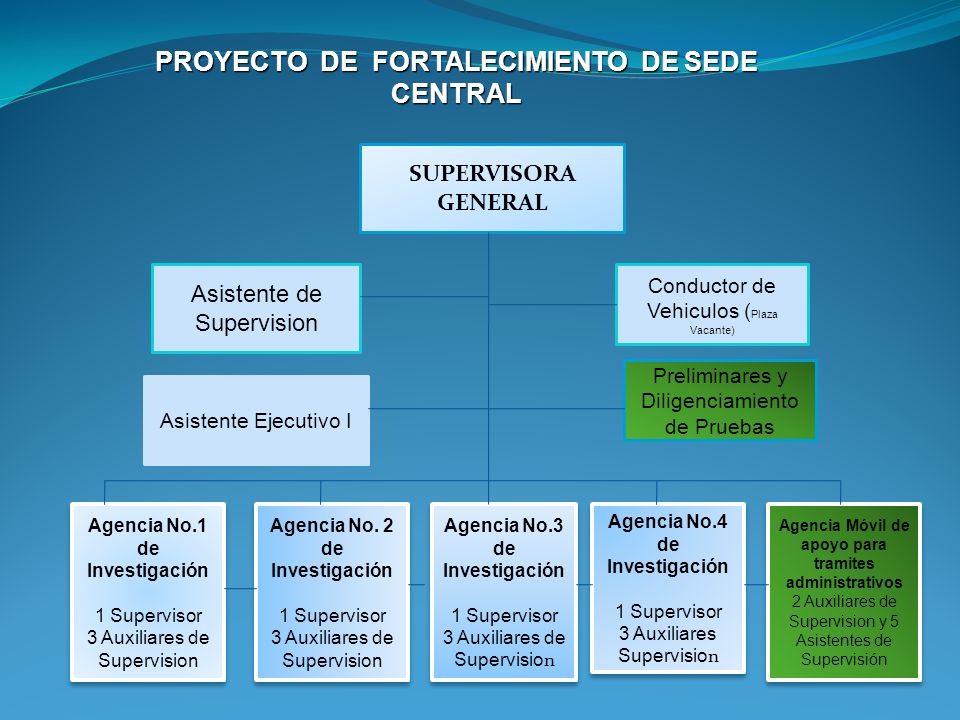 PROYECTO DE FORTALECIMIENTO DE SEDE CENTRAL

SUPERVISORA GENERAL

Asistente de Supervision

Conductor de Vehiculos (Plaza Vacante)

Asistente Ejecutivo I

Preliminares y Diligenciamiento de Pruebas

Agencia No.1 de Investigación

1 Supervisor
3 Auxiliares de Supervision

Agencia No. 2 de Investigación

1 Supervisor
3 Auxiliares de Supervision

Agencia No.3 de Investigación

1 Supervisor
3 Auxiliares de Supervision

Agencia No.4 de Investigación

1 Supervisor
3 Auxiliares Supervision

Agencia Móvil de apoyo para tramites administrativos
2 Auxiliares de Supervision y 5 Asistentes de Supervisión